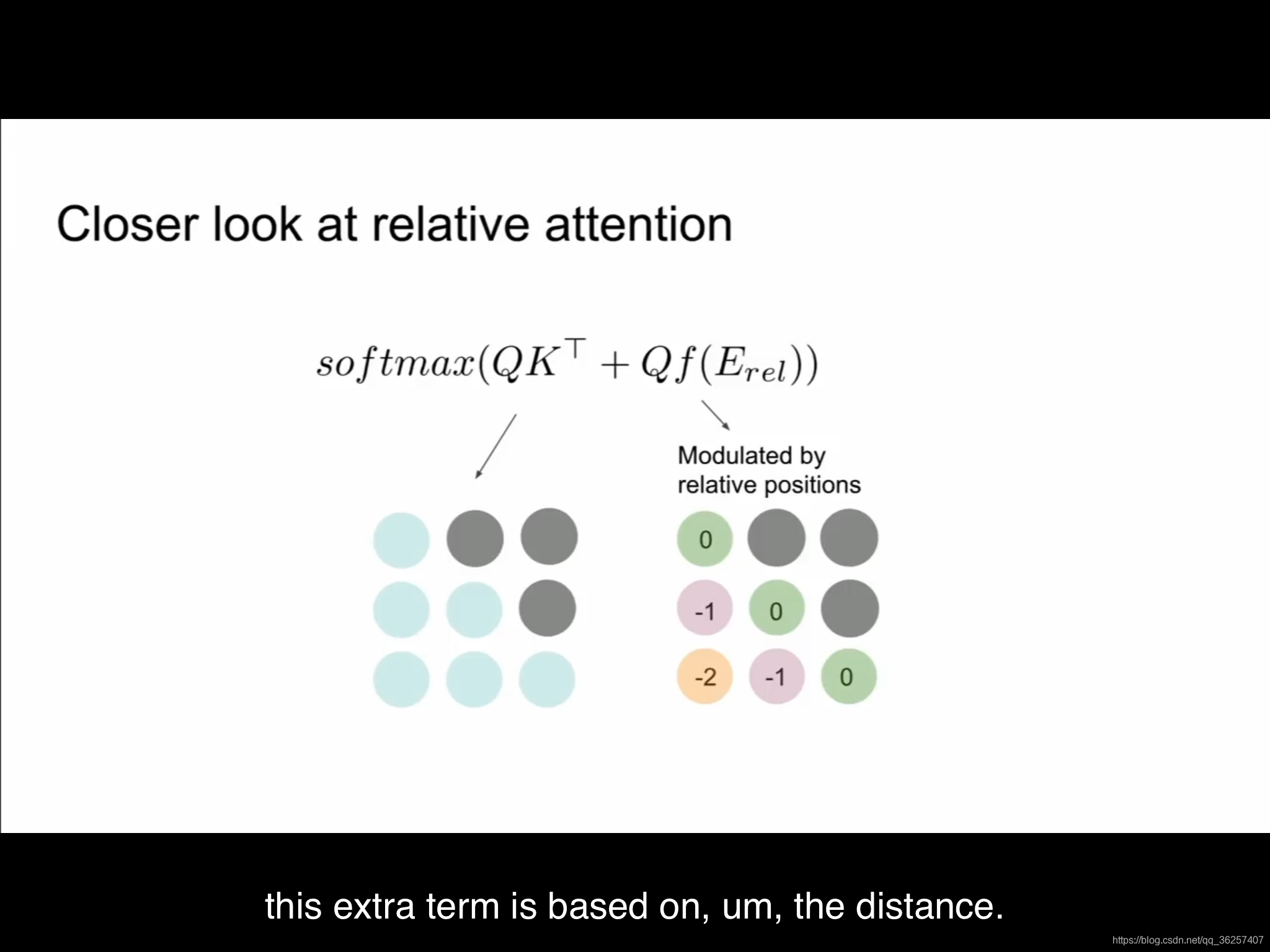 Closer look at relative attention

$softmax(QK^\top + Qf(E_{rel}))$

Modulated by relative positions

0

-1 0

-2 -1 0

this extra term is based on, um, the distance.

https://blog.csdn.net/qq_36257407